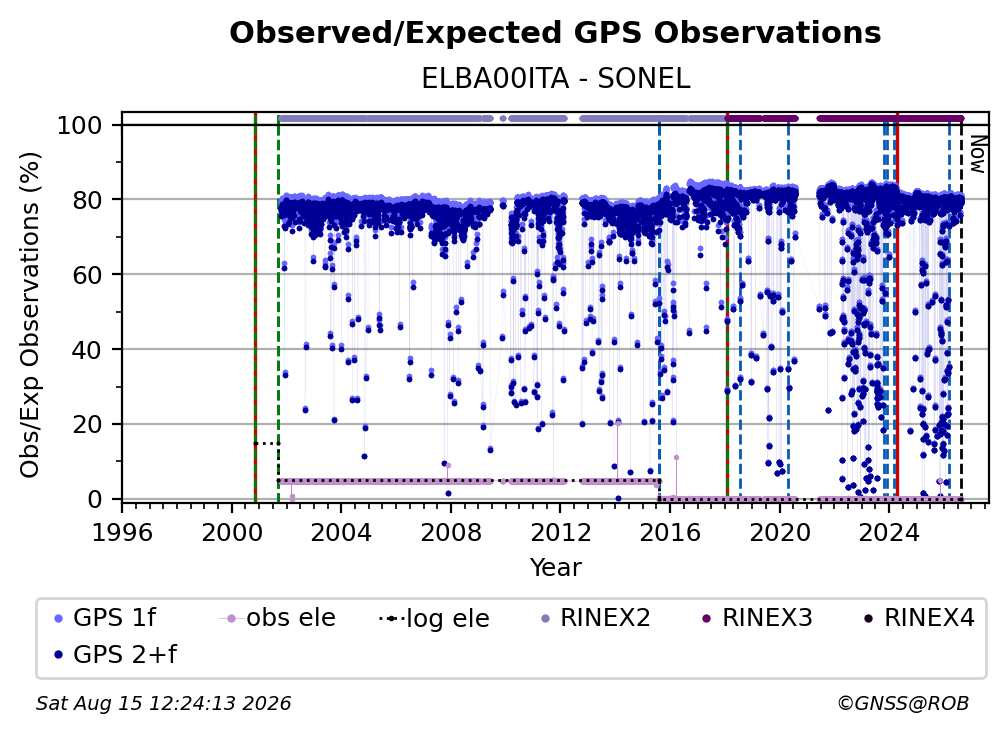 Observed/Expected GPS Observations

ELBA00ITA - SONEL

Obs/Exp Observations (%)

100
80
60
40
20
0

Now

1996
2000
2004
2008
2012
2016
2020
2024

Year

GPS 1f
obs ele
log ele
RINEX2
RINEX3
RINEX4
GPS 2+f

Sat Aug 15 12:24:13 2026

©GNSS@ROB